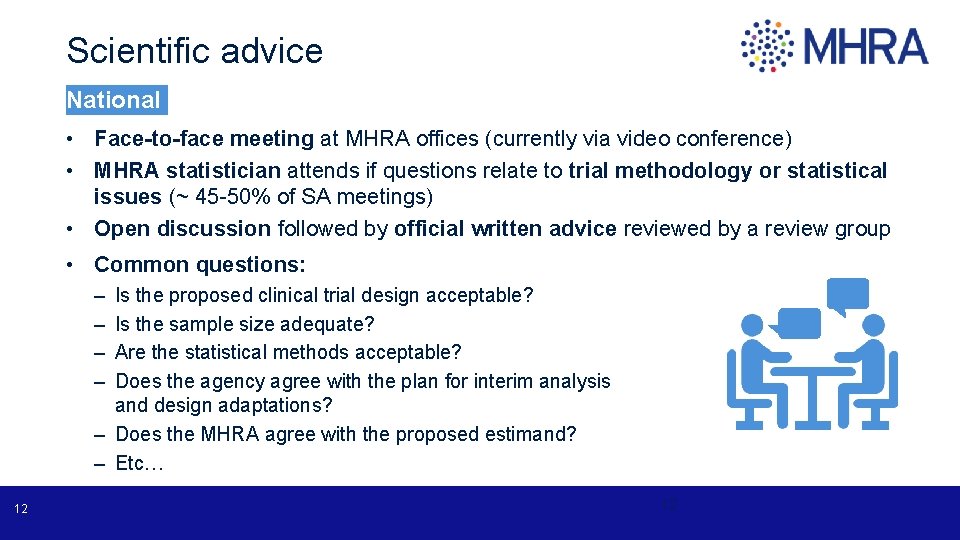 Scientific advice

MHRA

National

• Face-to-face meeting at MHRA offices (currently via video conference)
• MHRA statistician attends if questions relate to trial methodology or statistical issues (~ 45-50% of SA meetings)
• Open discussion followed by official written advice reviewed by a review group
• Common questions:
– Is the proposed clinical trial design acceptable?
– Is the sample size adequate?
– Are the statistical methods acceptable?
– Does the agency agree with the plan for interim analysis and design adaptations?
– Does the MHRA agree with the proposed estimand?
– Etc…

12